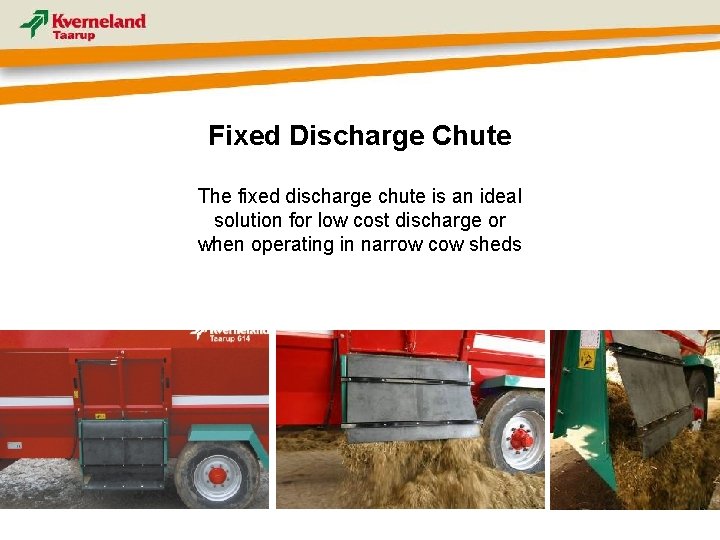 Kverneland
Taarup

Fixed Discharge Chute

The fixed discharge chute is an ideal solution for low cost discharge or when operating in narrow cow sheds

Kverneland
Taarup 614